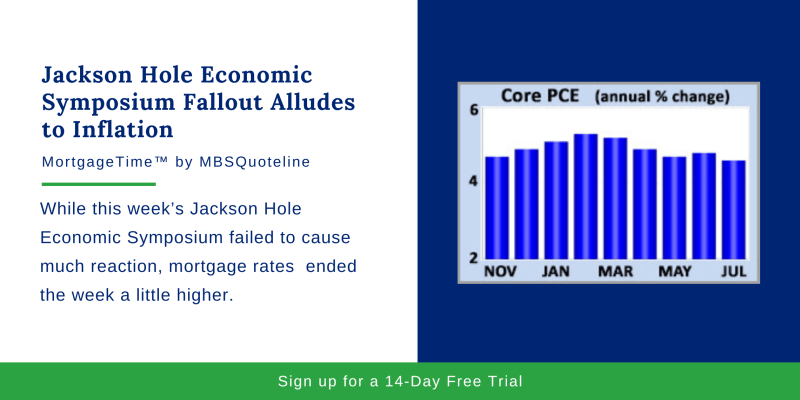 Jackson Hole Economic Symposium Fallout Alludes to Inflation

MortgageTime™ by MBSQuoteline

While this week's Jackson Hole Economic Symposium failed to cause much reaction, mortgage rates ended the week a little higher.

Core PCE (annual % change)

6
4
2

NOV JAN MAR MAY JUL

Sign up for a 14-Day Free Trial